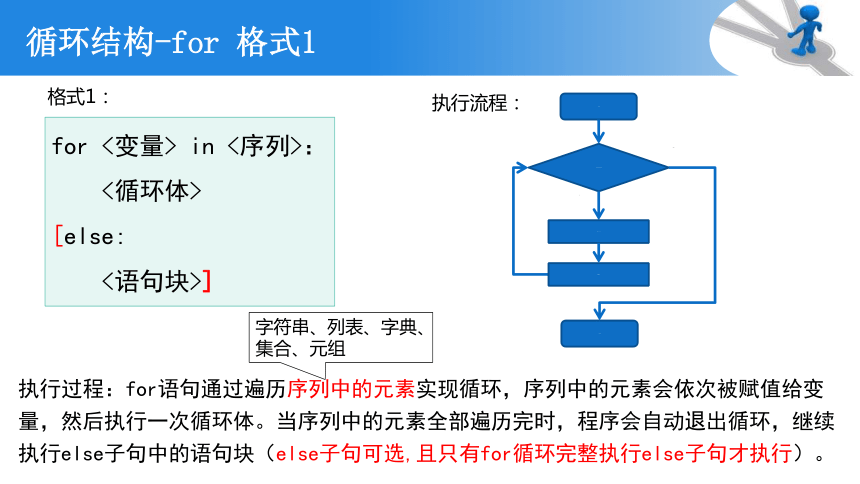 循环结构-for 格式1

格式1：

for <变量> in <序列>:
    <循环体>
[else:
    <语句块>]

执行流程：

字符串、列表、字典、集合、元组

执行过程：for语句通过遍历序列中的元素实现循环，序列中的元素会依次被赋值给变量，然后执行一次循环体。当序列中的元素全部遍历完时，程序会自动退出循环，继续执行else子句中的语句块（else子句可选，且只有for循环完整执行else子句才执行）。